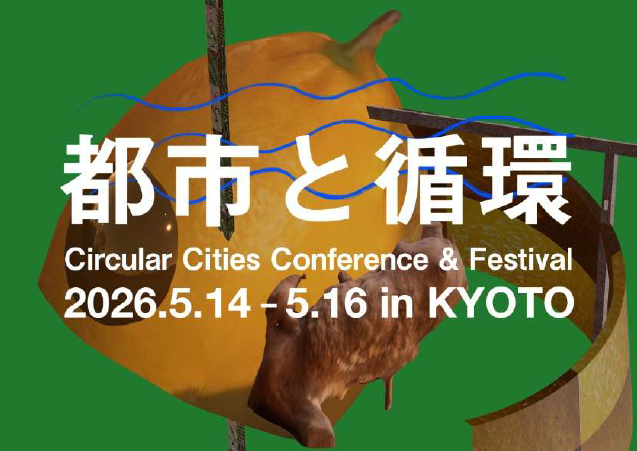 都市と循環

Circular Cities Conference & Festival

2026.5.14 - 5.16 in KYOTO